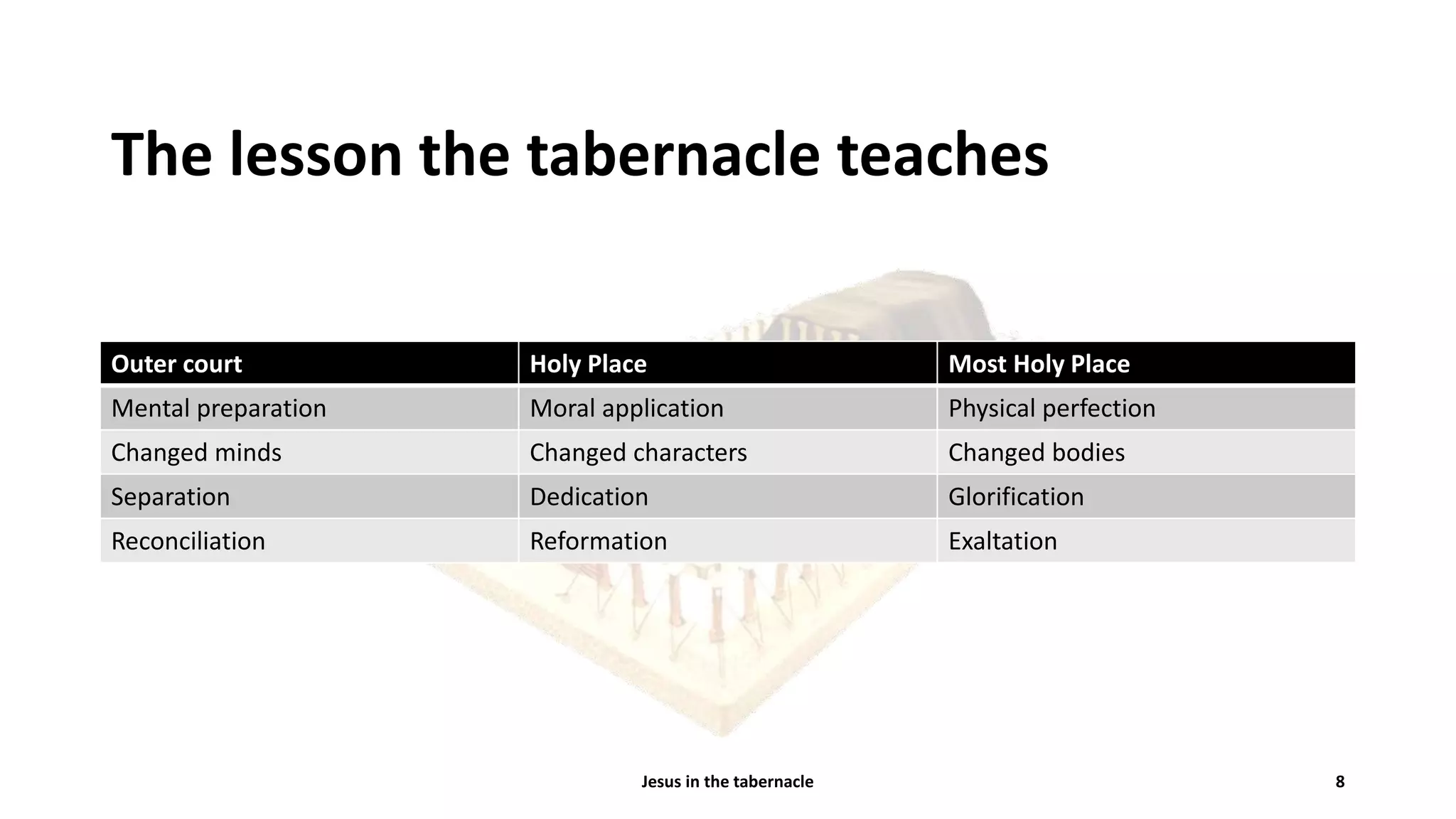 The lesson the tabernacle teaches

| Outer court | Holy Place | Most Holy Place |
|---|---|---|
| Mental preparation | Moral application | Physical perfection |
| Changed minds | Changed characters | Changed bodies |
| Separation | Dedication | Glorification |
| Reconciliation | Reformation | Exaltation |

Jesus in the tabernacle

8